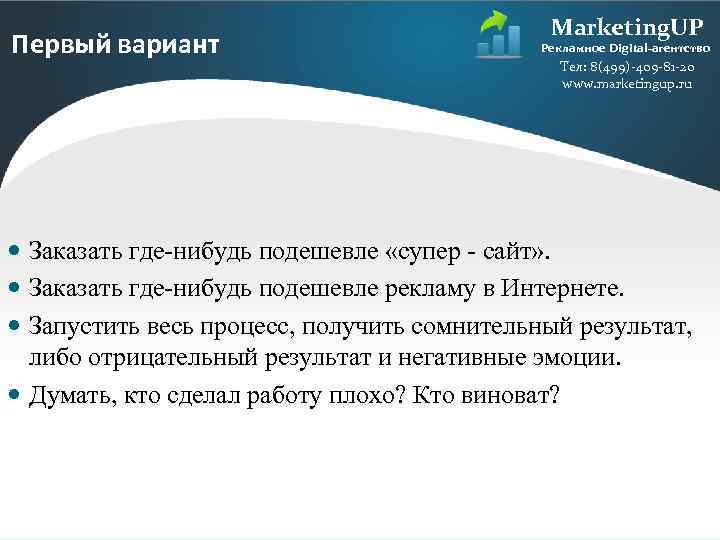 Первый вариант

MarketingUP
Рекламное Digital-агентство
Тел: 8(499)-409-81-20
www.marketingup.ru

- Заказать где-нибудь подешевле «супер - сайт».
- Заказать где-нибудь подешевле рекламу в Интернете.
- Запустить весь процесс, получить сомнительный результат, либо отрицательный результат и негативные эмоции.
- Думать, кто сделал работу плохо? Кто виноват?